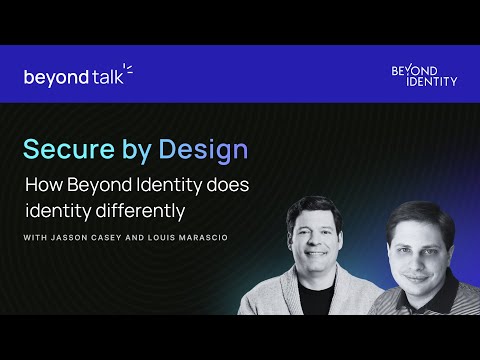 beyond talk

BEYOND IDENTITY

Secure by Design

How Beyond Identity does identity differently

WITH JASSON CASEY AND LOUIS MARASCIO